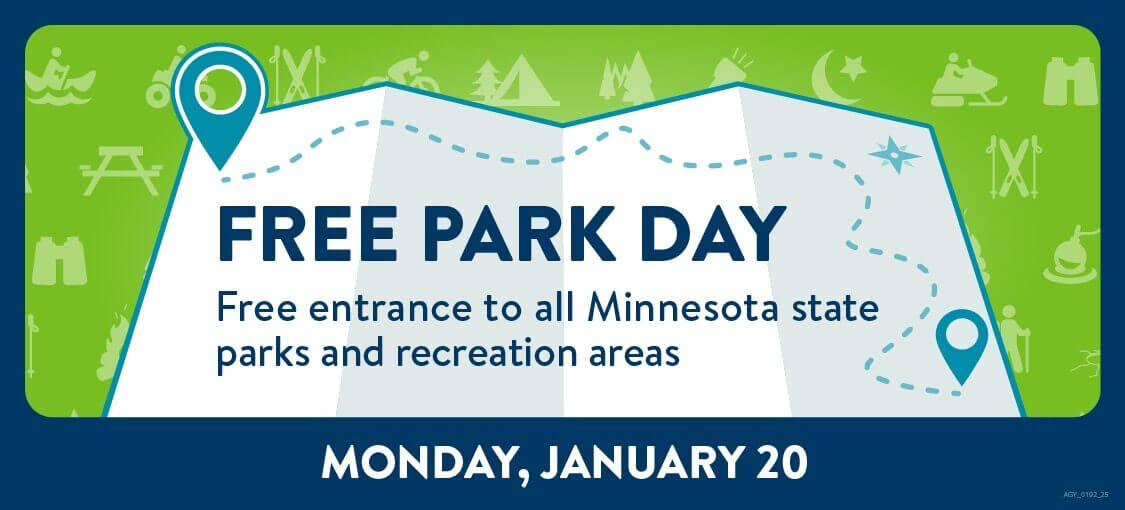 FREE PARK DAY

Free entrance to all Minnesota state parks and recreation areas

MONDAY, JANUARY 20

AGY_0192_25